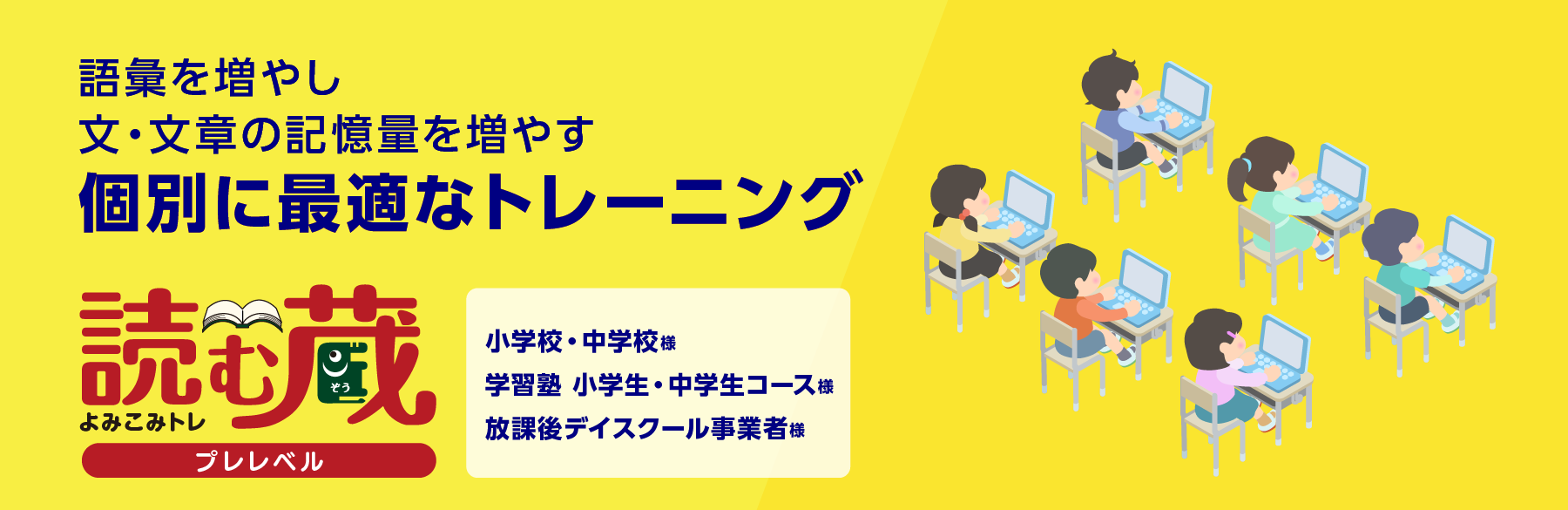 語彙を増やし
文・文章の記憶量を増やす
個別に最適なトレーニング

読む蔵
ぞう
よみこみトレ
プレレベル

小学校・中学校様
学習塾 小学生・中学生コース様
放課後デイスクール事業者様